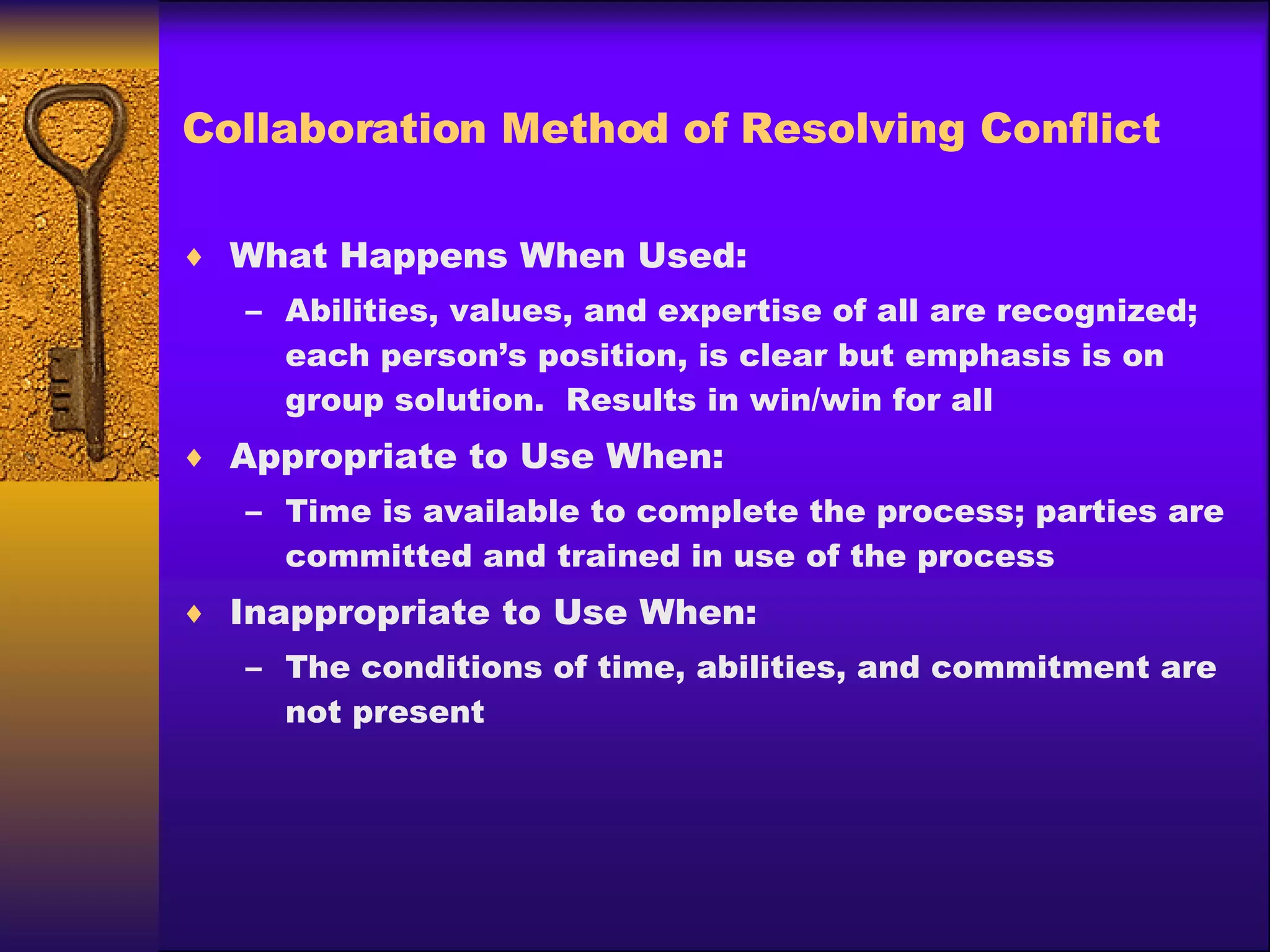 Collaboration Method of Resolving Conflict

♦ What Happens When Used:

– Abilities, values, and expertise of all are recognized; each person’s position, is clear but emphasis is on group solution. Results in win/win for all

♦ Appropriate to Use When:

– Time is available to complete the process; parties are committed and trained in use of the process

♦ Inappropriate to Use When:

– The conditions of time, abilities, and commitment are not present